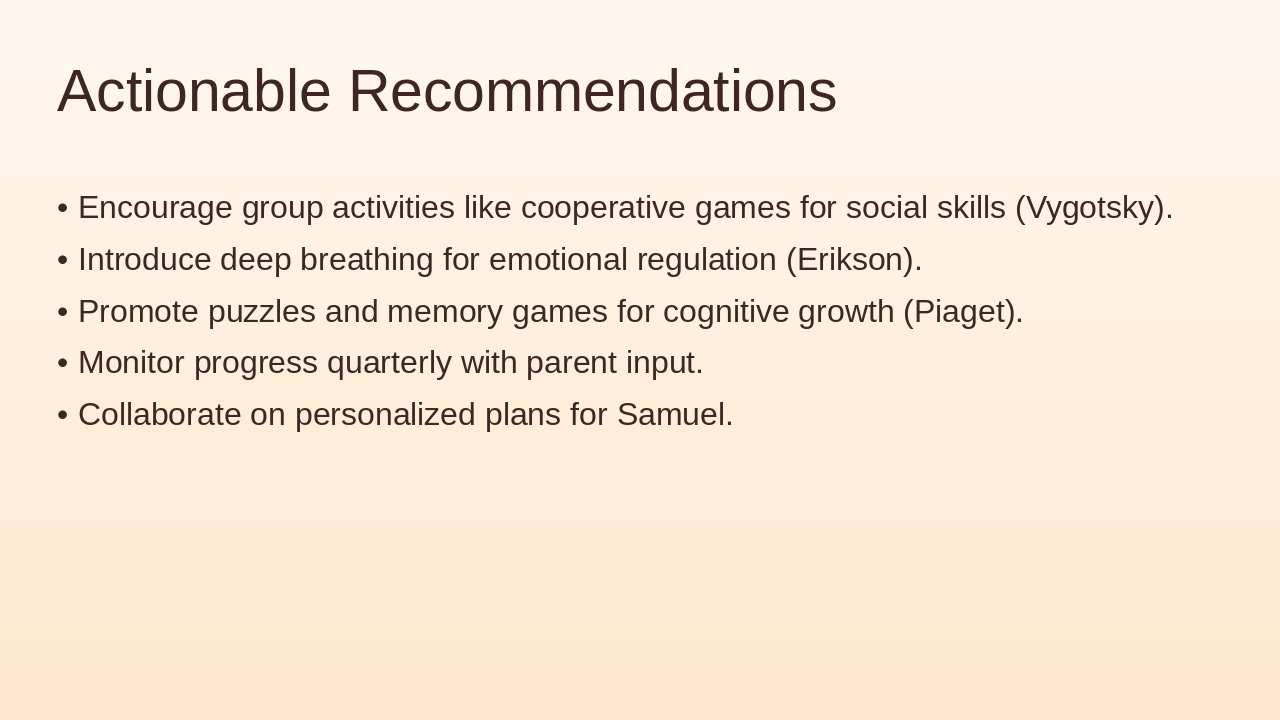 Actionable Recommendations

• Encourage group activities like cooperative games for social skills (Vygotsky).
• Introduce deep breathing for emotional regulation (Erikson).
• Promote puzzles and memory games for cognitive growth (Piaget).
• Monitor progress quarterly with parent input.
• Collaborate on personalized plans for Samuel.